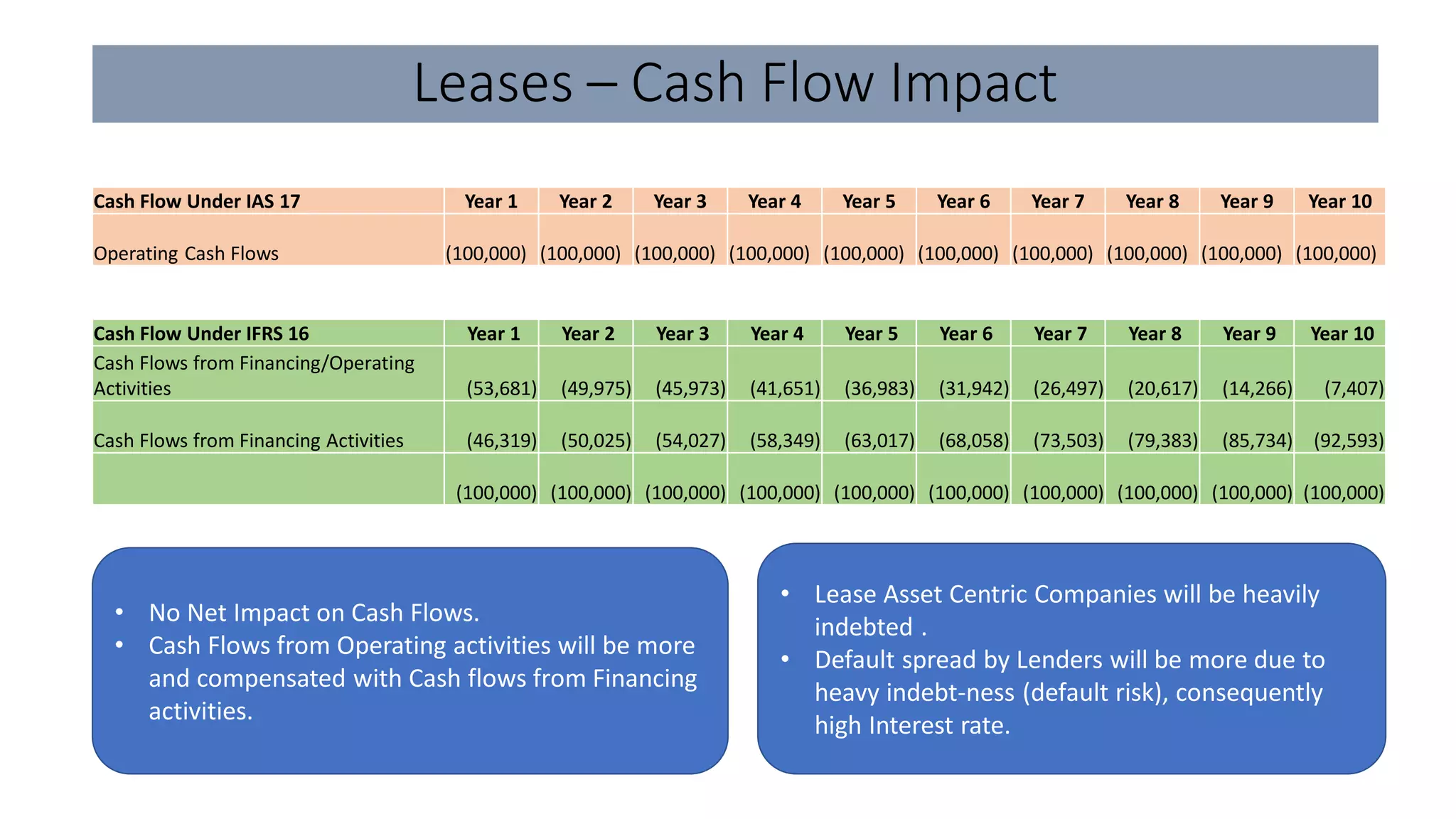 Leases – Cash Flow Impact

| Cash Flow Under IAS 17 | Year 1 | Year 2 | Year 3 | Year 4 | Year 5 | Year 6 | Year 7 | Year 8 | Year 9 | Year 10 |
|---|---|---|---|---|---|---|---|---|---|---|
| Operating Cash Flows | (100,000) | (100,000) | (100,000) | (100,000) | (100,000) | (100,000) | (100,000) | (100,000) | (100,000) | (100,000) |

| Cash Flow Under IFRS 16 | Year 1 | Year 2 | Year 3 | Year 4 | Year 5 | Year 6 | Year 7 | Year 8 | Year 9 | Year 10 |
|---|---|---|---|---|---|---|---|---|---|---|
| Cash Flows from Financing/Operating Activities | (53,681) | (49,975) | (45,973) | (41,651) | (36,983) | (31,942) | (26,497) | (20,617) | (14,266) | (7,407) |
| Cash Flows from Financing Activities | (46,319) | (50,025) | (54,027) | (58,349) | (63,017) | (68,058) | (73,503) | (79,383) | (85,734) | (92,593) |
| | (100,000) | (100,000) | (100,000) | (100,000) | (100,000) | (100,000) | (100,000) | (100,000) | (100,000) | (100,000) |

• No Net Impact on Cash Flows.
• Cash Flows from Operating activities will be more and compensated with Cash flows from Financing activities.

• Lease Asset Centric Companies will be heavily indebted .
• Default spread by Lenders will be more due to heavy indebt-ness (default risk), consequently high Interest rate.